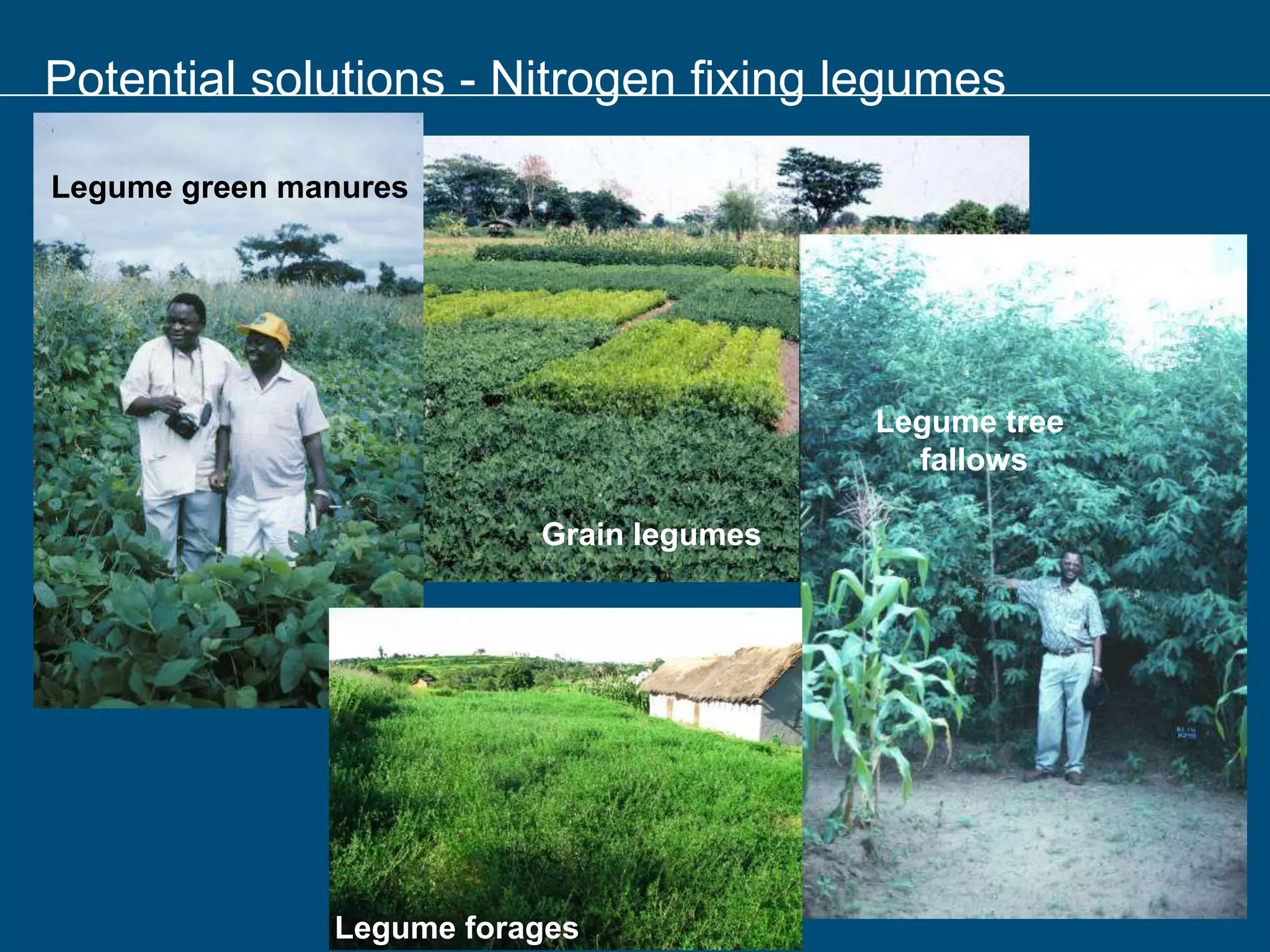 Potential solutions - Nitrogen fixing legumes

Legume green manures

Grain legumes

Legume tree fallows

Legume forages